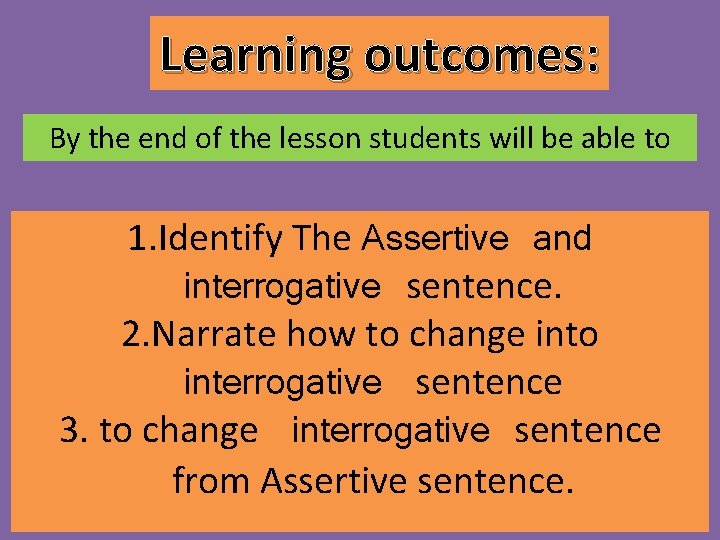 Learning outcomes:

By the end of the lesson students will be able to

1.Identify The Assertive and interrogative sentence.
2.Narrate how to change into interrogative sentence
3. to change interrogative sentence from Assertive sentence.